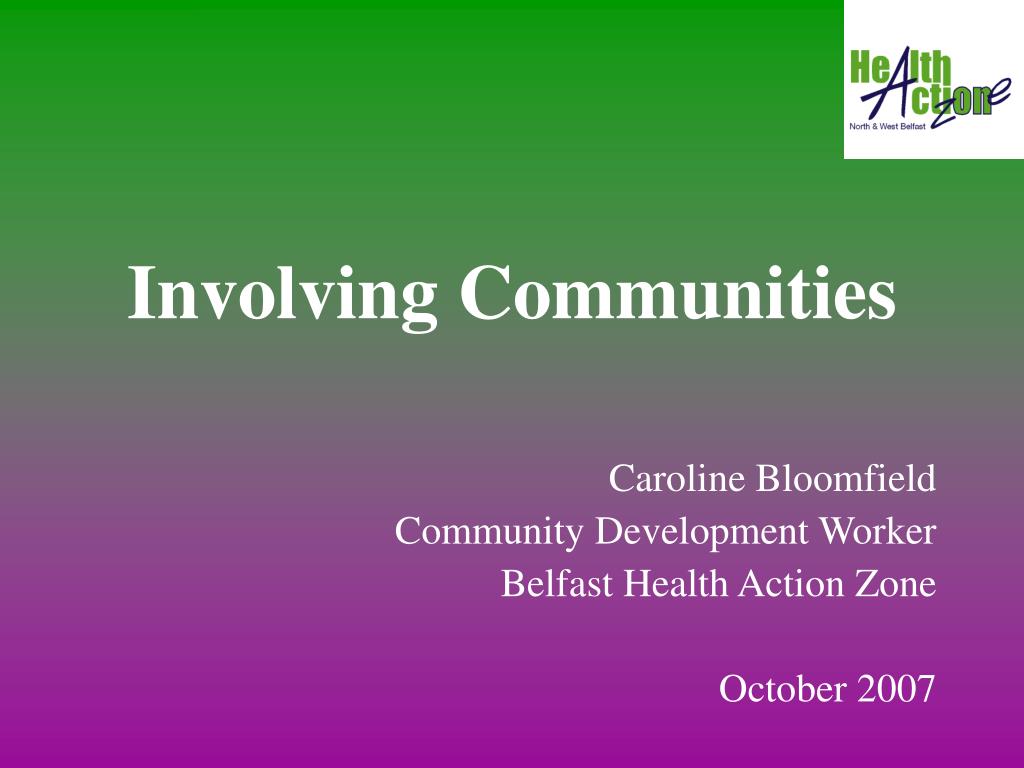 Health Action Zone
North & West Belfast

Involving Communities

Caroline Bloomfield
Community Development Worker
Belfast Health Action Zone

October 2007